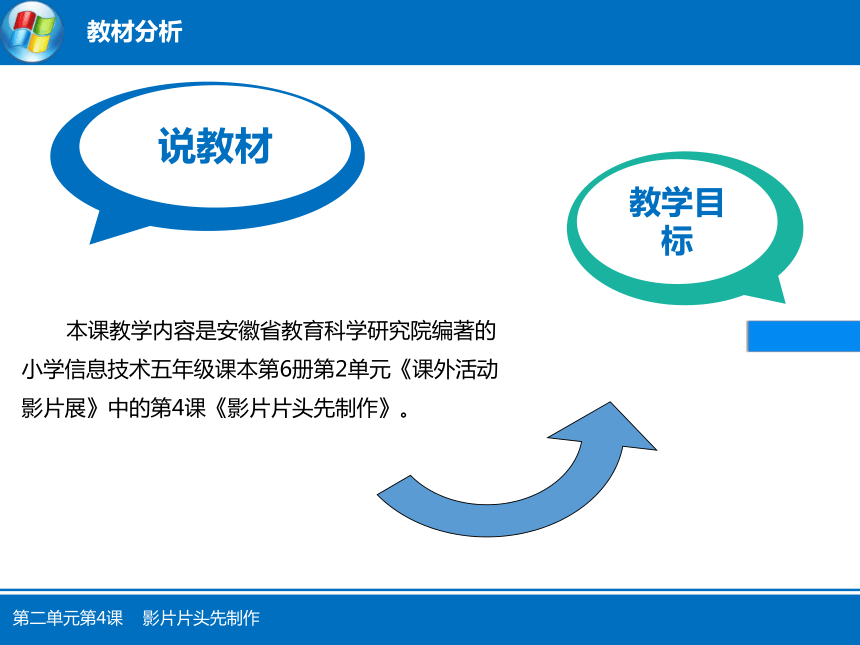 教材分析

说教材

教学目标

本课教学内容是安徽省教育科学研究院编著的小学信息技术五年级课本第6册第2单元《课外活动影片展》中的第4课《影片片头先制作》。

第二单元第4课　影片片头先制作